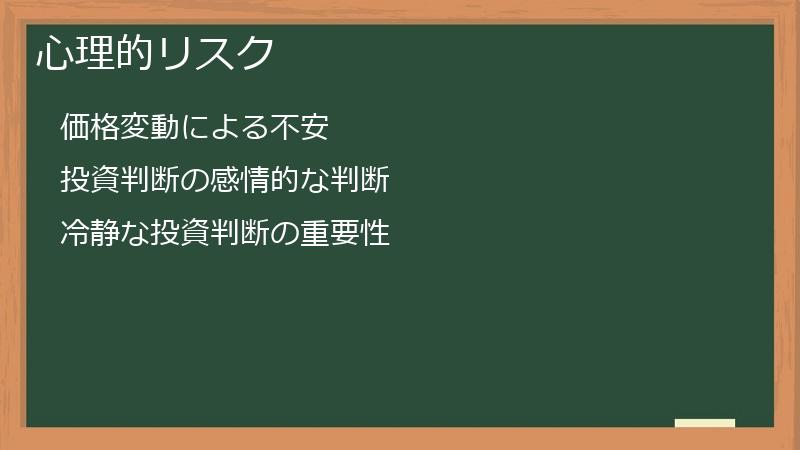 心理的リスク

価格変動による不安

投資判断の感情的な判断

冷静な投資判断の重要性